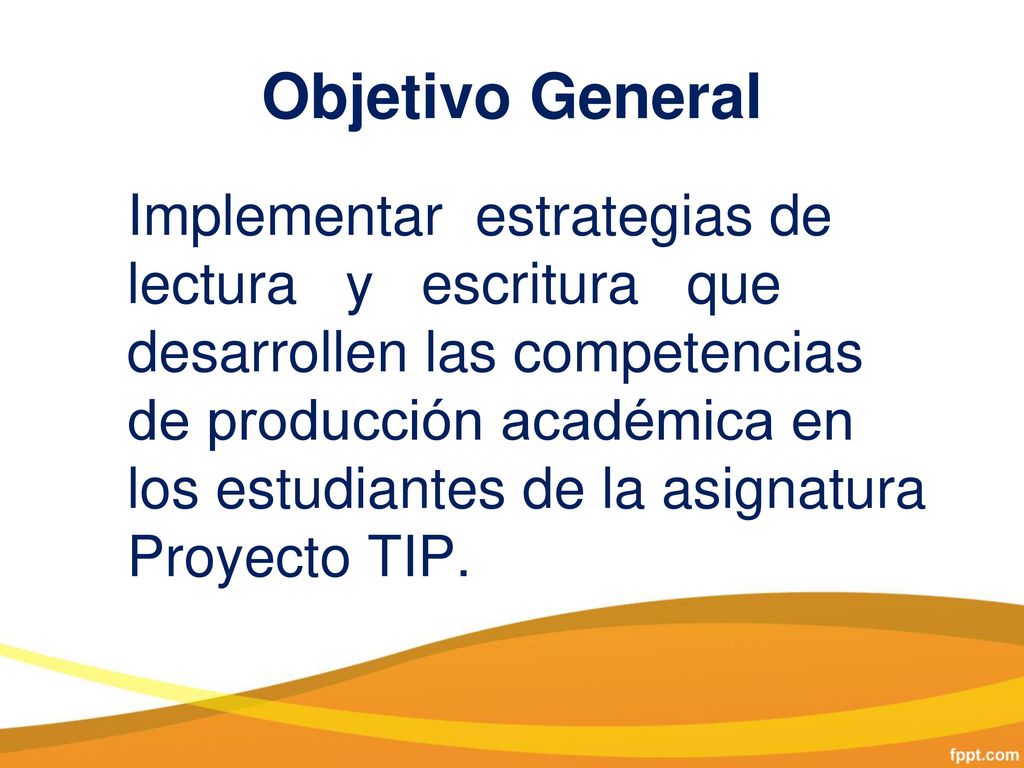 Objetivo General

Implementar estrategias de lectura y escritura que desarrollen las competencias de producción académica en los estudiantes de la asignatura Proyecto TIP.

fppt.com